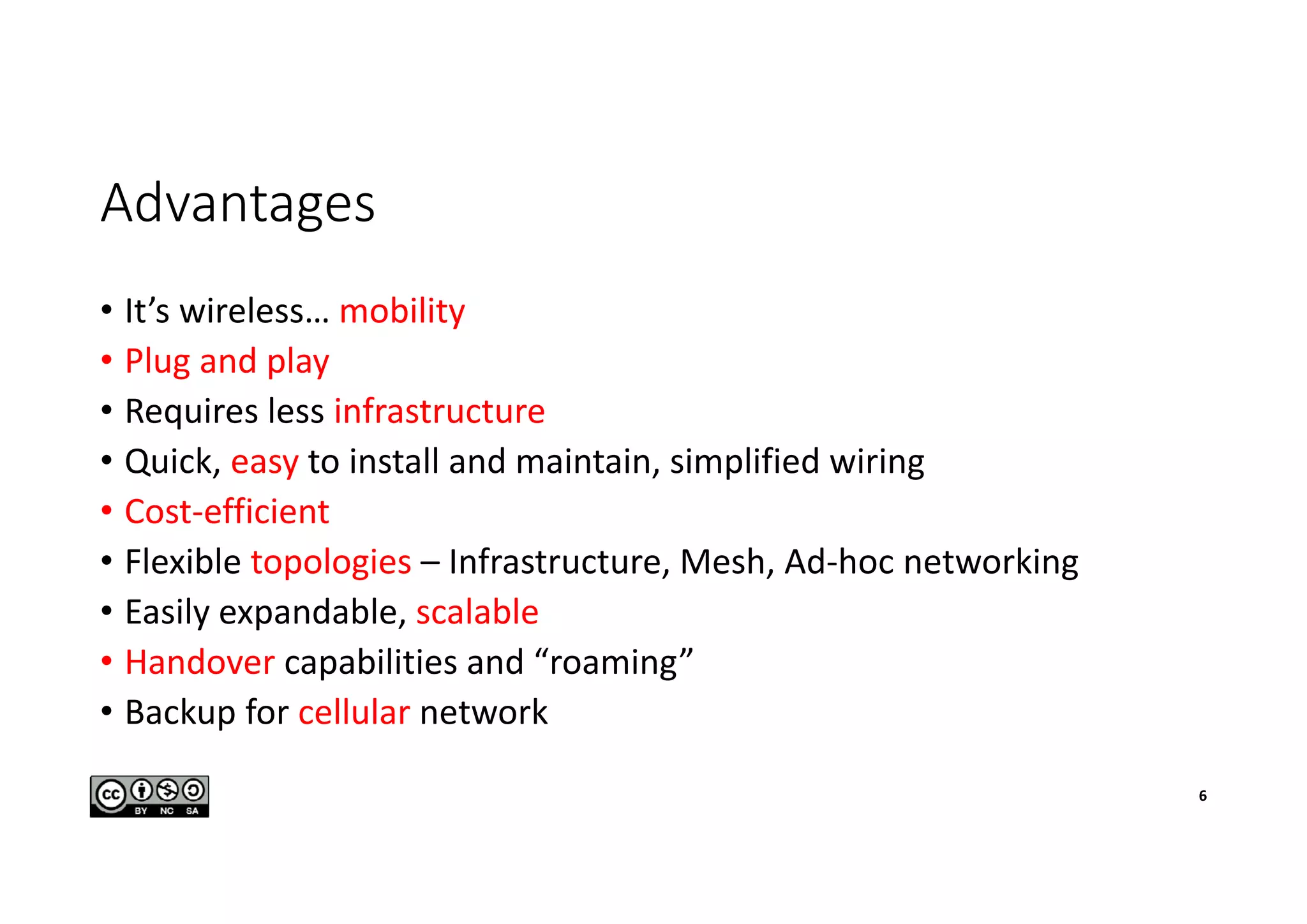 Advantages

• It’s wireless… mobility
• Plug and play
• Requires less infrastructure
• Quick, easy to install and maintain, simplified wiring
• Cost-efficient
• Flexible topologies – Infrastructure, Mesh, Ad-hoc networking
• Easily expandable, scalable
• Handover capabilities and “roaming”
• Backup for cellular network

cc BY NC SA

6